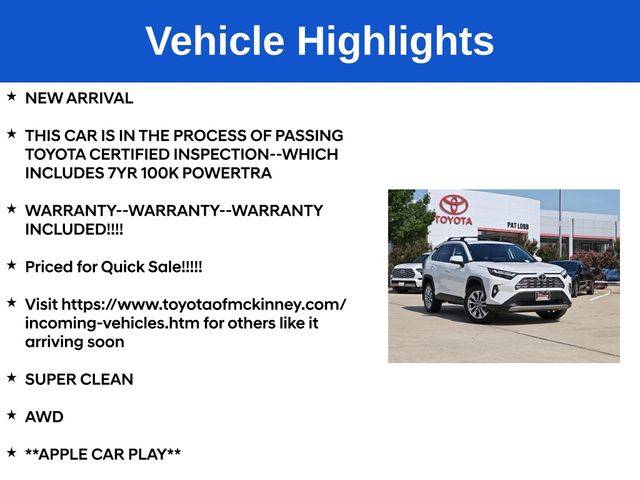 Vehicle Highlights

★ NEW ARRIVAL

★ THIS CAR IS IN THE PROCESS OF PASSING TOYOTA CERTIFIED INSPECTION--WHICH INCLUDES 7YR 100K POWERTRA

★ WARRANTY--WARRANTY--WARRANTY INCLUDED!!!!

★ Priced for Quick Sale!!!!!

★ Visit https://www.toyotaofmckinney.com/incoming-vehicles.htm for others like it arriving soon

★ SUPER CLEAN

★ AWD

★ **APPLE CAR PLAY**

TOYOTA
PAT LOBB